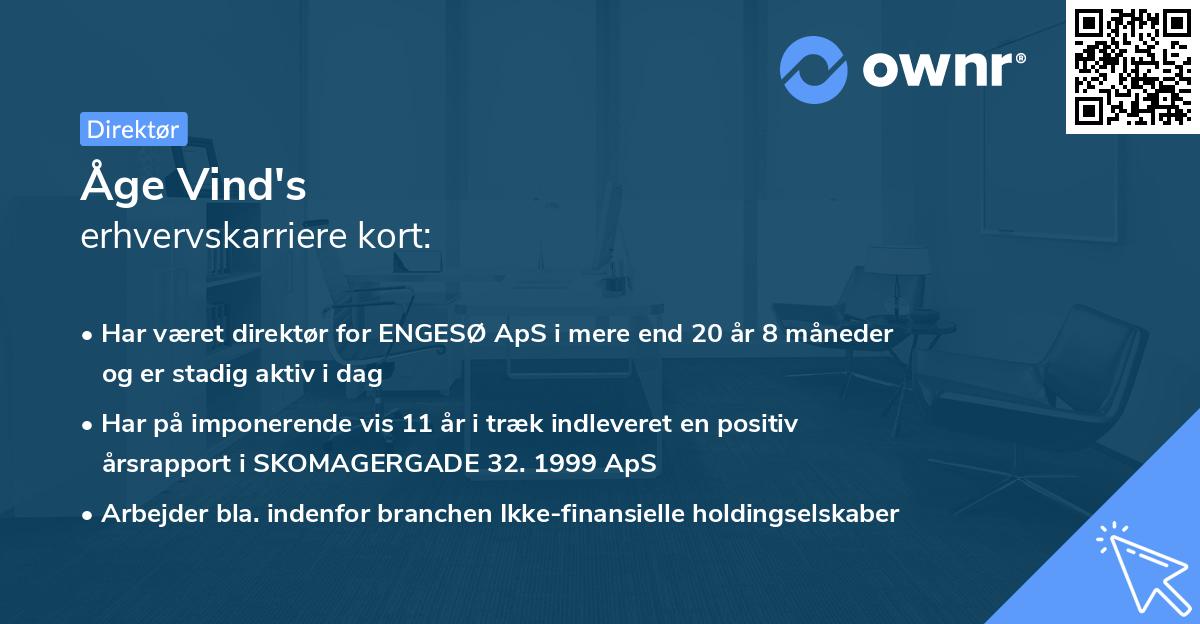 ownr®

Direktør

Åge Vind's
erhvervskarriere kort:

• Har været direktør for ENGESØ ApS i mere end 20 år 8 måneder og er stadig aktiv i dag

• Har på imponerende vis 11 år i træk indleveret en positiv årsrapport i SKOMAGERGADE 32. 1999 ApS

• Arbejder bla. indenfor branchen Ikke-finansielle holdingselskaber